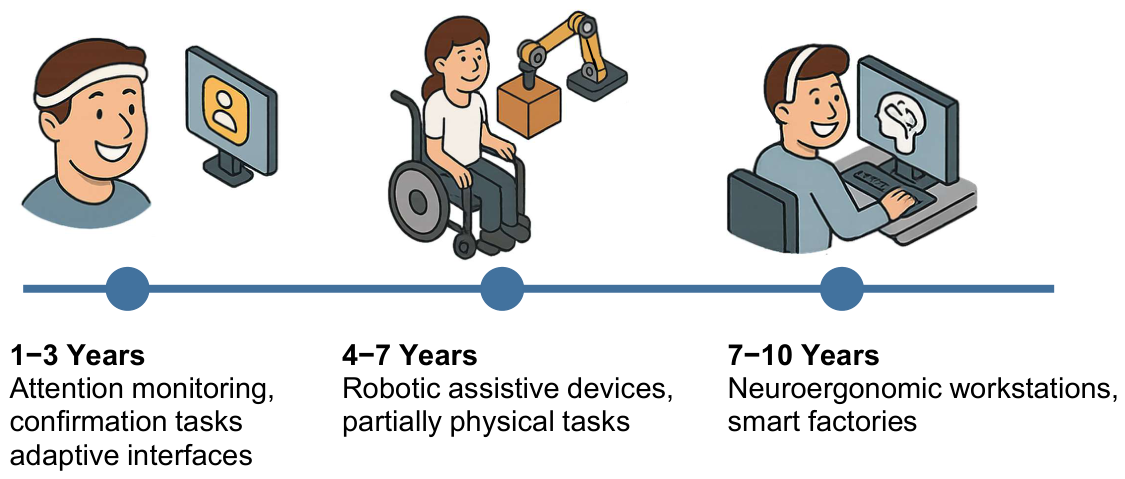 1−3 Years
Attention monitoring, confirmation tasks adaptive interfaces

4−7 Years
Robotic assistive devices, partially physical tasks

7−10 Years
Neuroergonomic workstations, smart factories